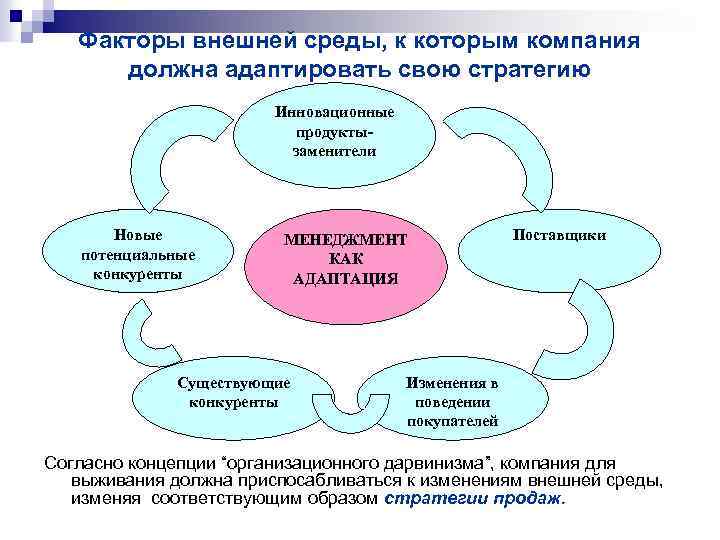 Факторы внешней среды, к которым компания должна адаптировать свою стратегию

Инновационные продукты-заменители

Новые потенциальные конкуренты

МЕНЕДЖМЕНТ КАК АДАПТАЦИЯ

Поставщики

Существующие конкуренты

Изменения в поведении покупателей

Согласно концепции "организационного дарвинизма", компания для выживания должна приспосабливаться к изменениям внешней среды, изменяя соответствующим образом стратегии продаж.